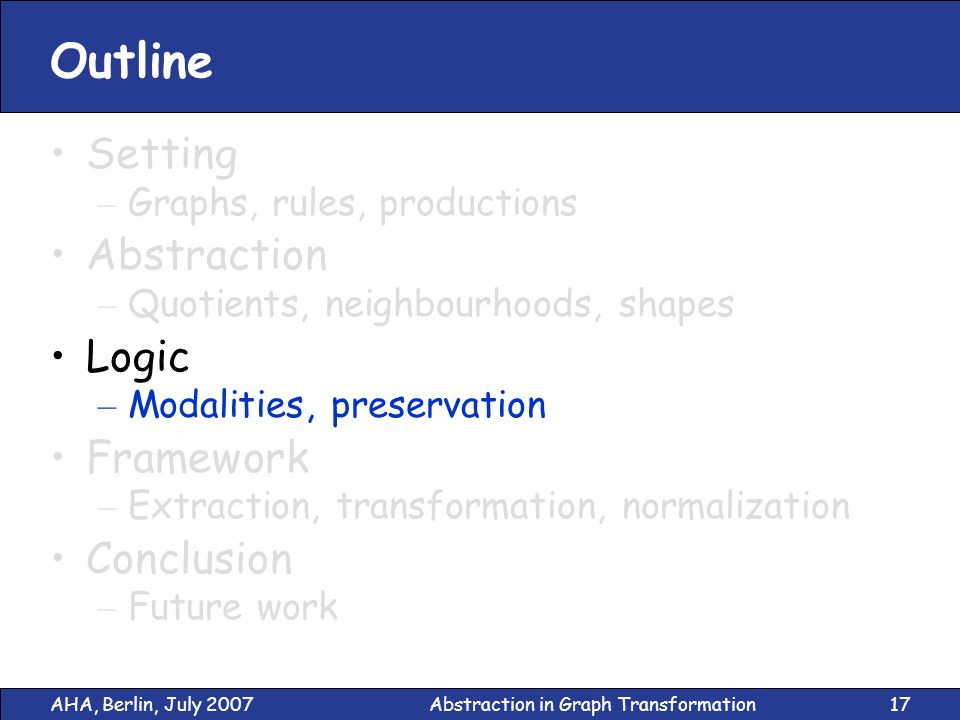 Outline

• Setting
– Graphs, rules, productions
• Abstraction
– Quotients, neighbourhoods, shapes
• Logic
– Modalities, preservation
• Framework
– Extraction, transformation, normalization
• Conclusion
– Future work

AHA, Berlin, July 2007 Abstraction in Graph Transformation 17